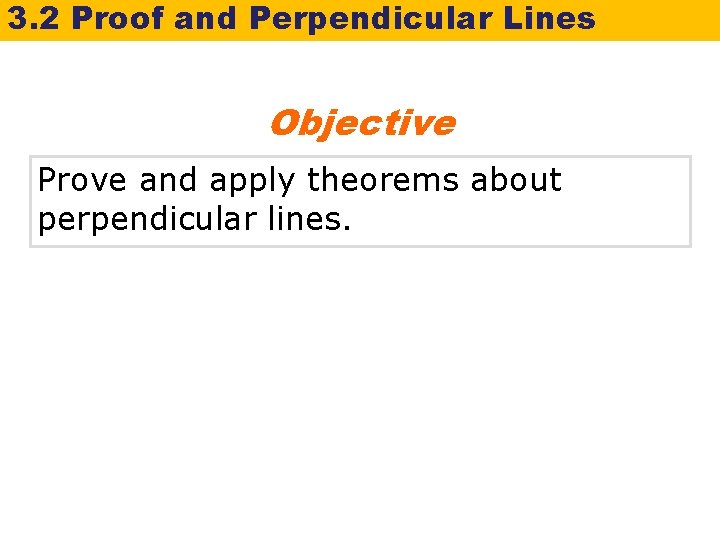 3.2 Proof and Perpendicular Lines

Objective

Prove and apply theorems about perpendicular lines.